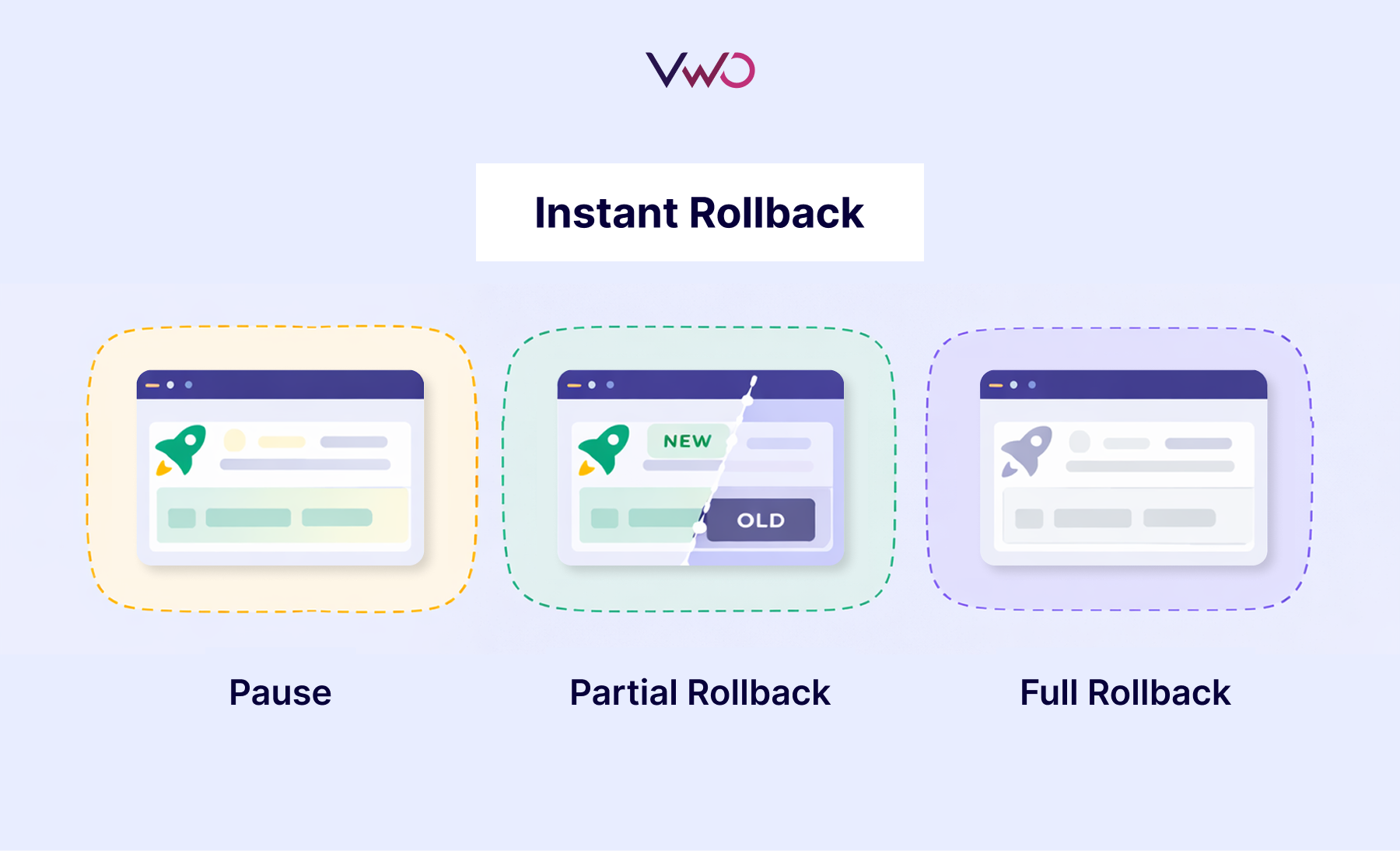 VWO

Instant Rollback

NEW

OLD

Pause

Partial Rollback

Full Rollback